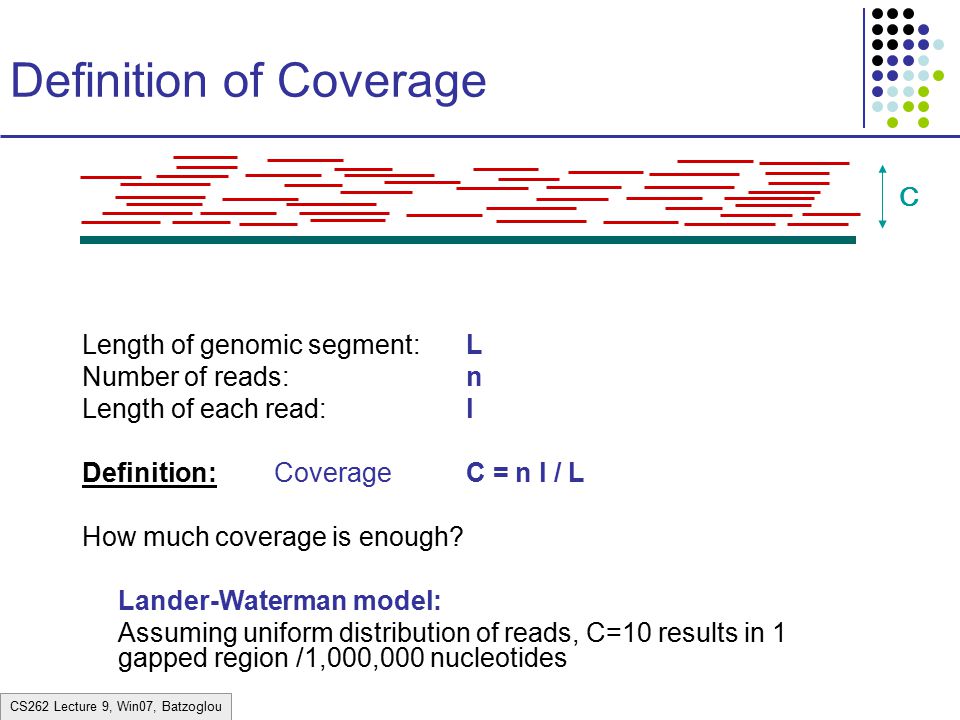 Definition of Coverage

C

Length of genomic segment: L
Number of reads: n
Length of each read: l

Definition: Coverage C = n l / L

How much coverage is enough?

Lander-Waterman model:
Assuming uniform distribution of reads, C=10 results in 1 gapped region /1,000,000 nucleotides

CS262 Lecture 9, Win07, Batzoglou